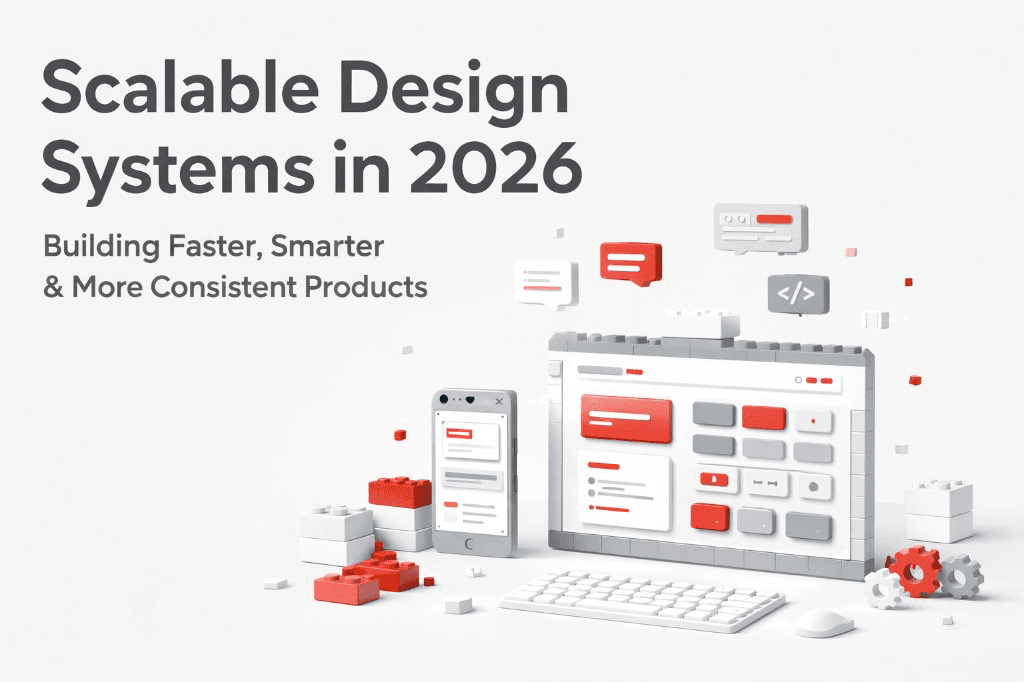 Scalable Design Systems in 2026

Building Faster, Smarter & More Consistent Products

</>